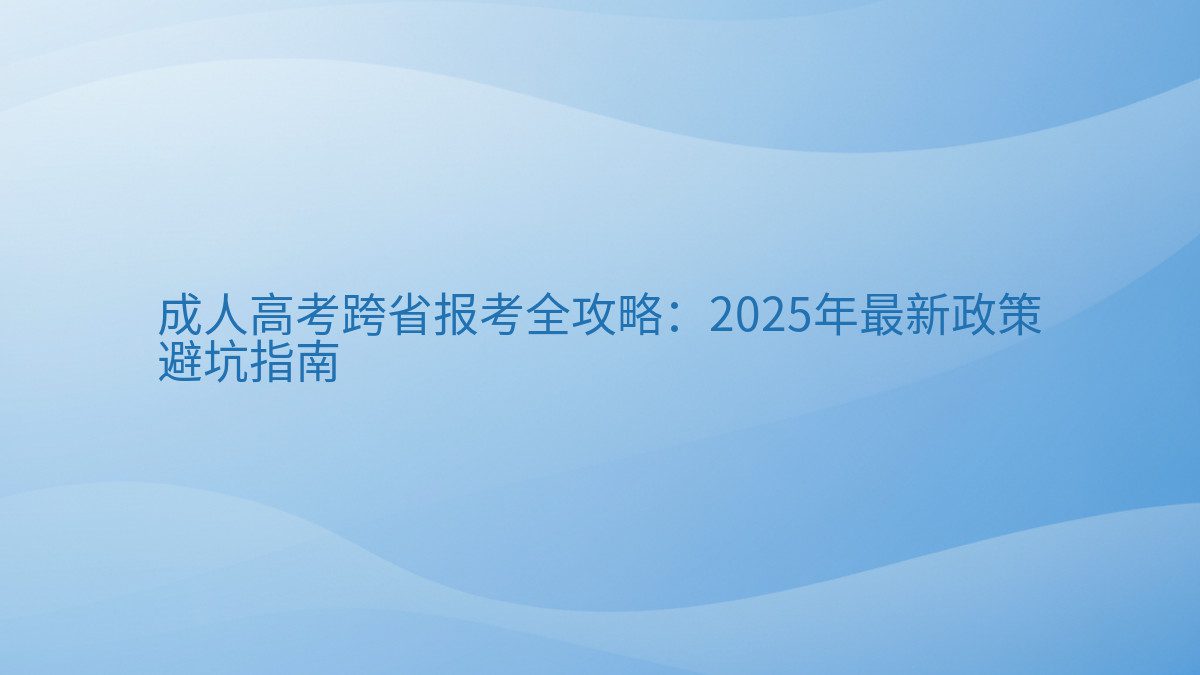 成人高考跨省报考全攻略：2025年最新政策避坑指南